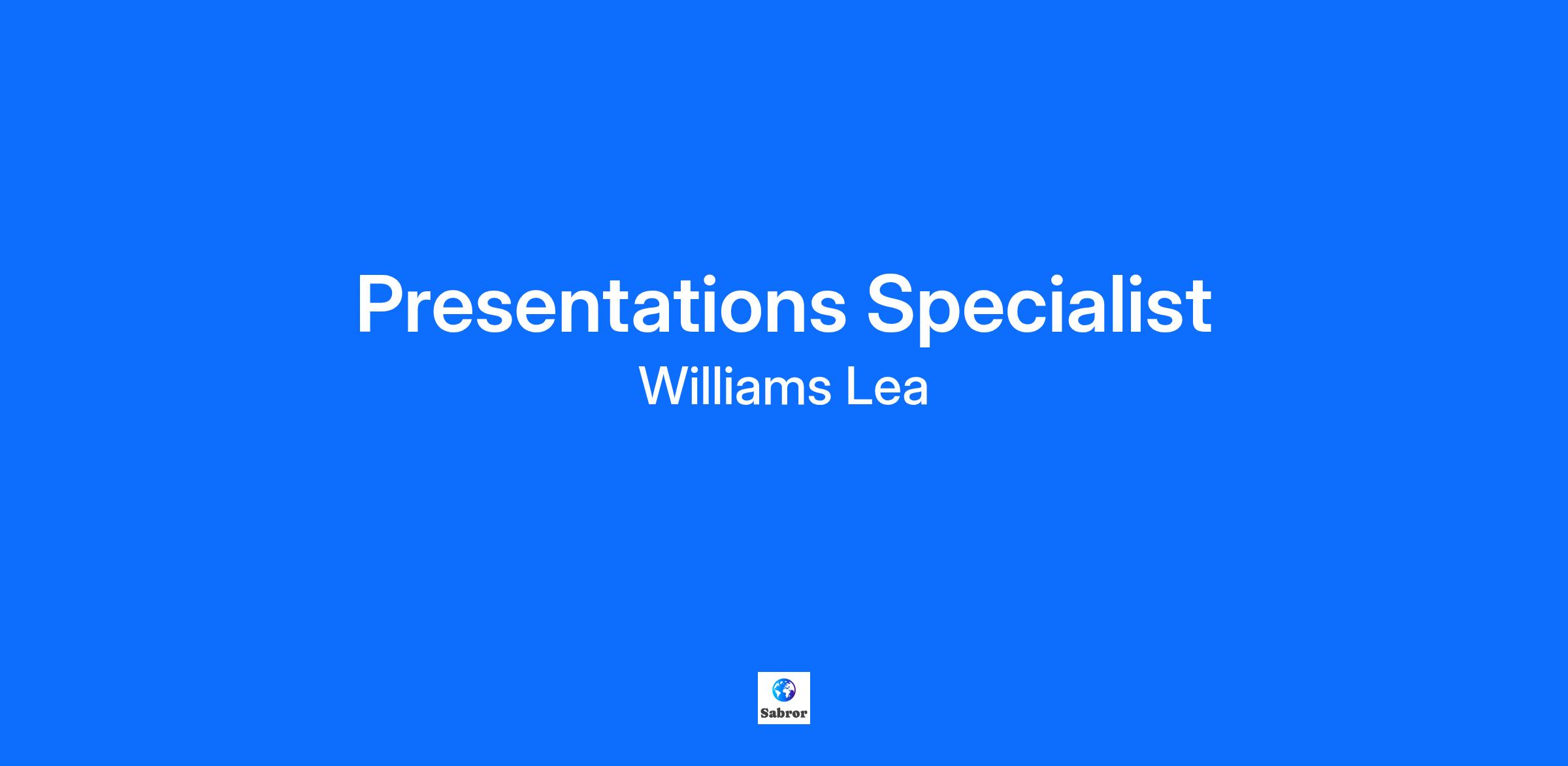 Presentations Specialist
Williams Lea

Sabror